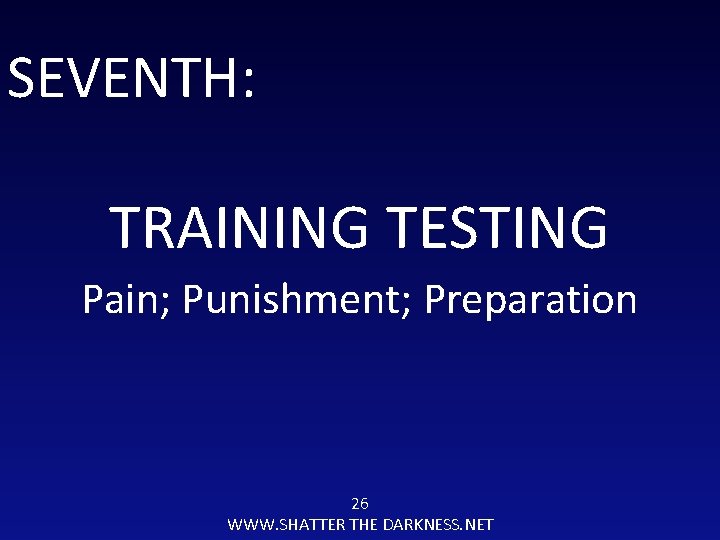 SEVENTH:

TRAINING TESTING

Pain; Punishment; Preparation

26

WWW.SHATTER THE DARKNESS.NET